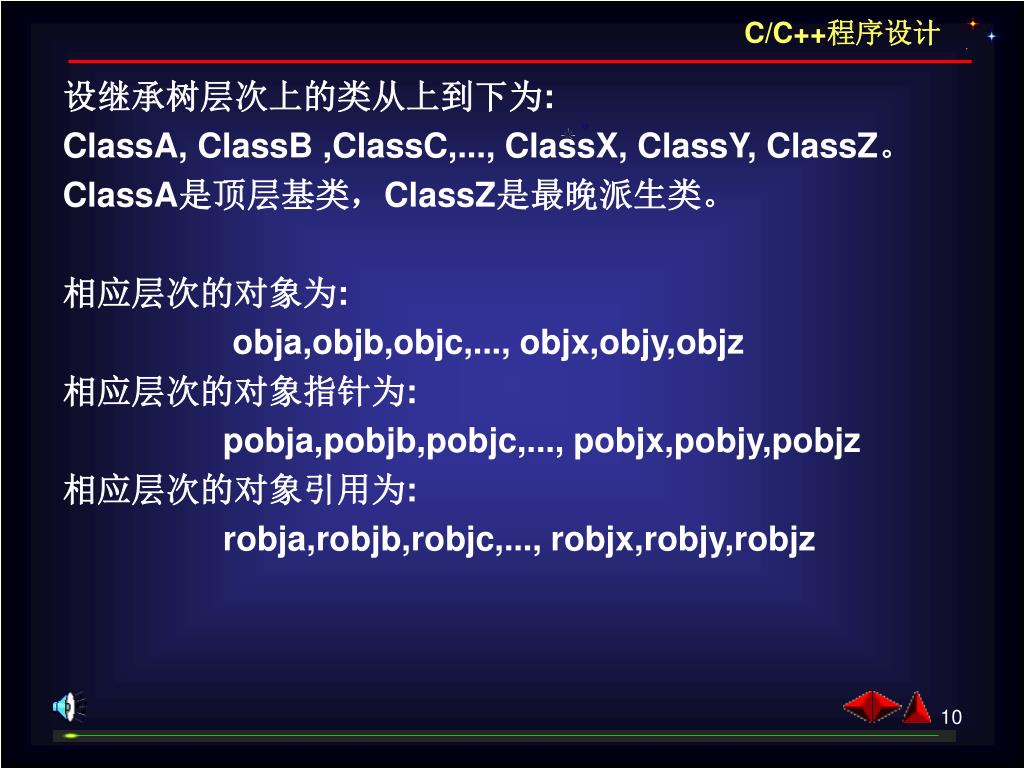 C/C++程序设计

设继承树层次上的类从上到下为:
ClassA, ClassB ,ClassC,..., ClassX, ClassY, ClassZ。
ClassA是顶层基类，ClassZ是最晚派生类。

相应层次的对象为:
obja,objb,objc,..., objx,objy,objz
相应层次的对象指针为:
pobja,pobjb,pobjc,..., pobjx,pobjy,pobjz
相应层次的对象引用为:
robja,robjb,robjc,..., robjx,robjy,robjz

10